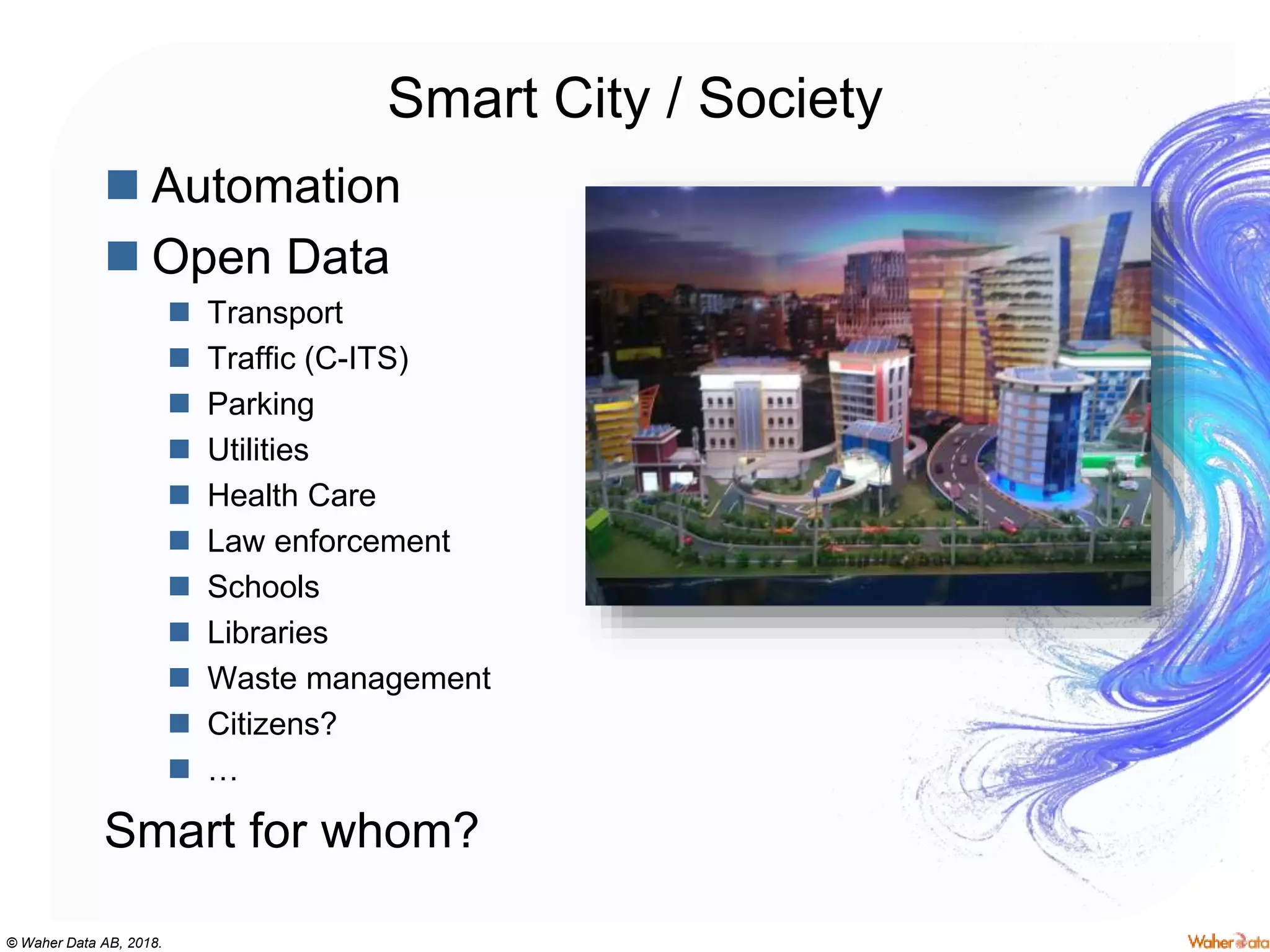 Smart City / Society

Automation

Open Data

Transport

Traffic (C-ITS)

Parking

Utilities

Health Care

Law enforcement

Schools

Libraries

Waste management

Citizens?

…

Smart for whom?

© Waher Data AB, 2018.

Waher Data